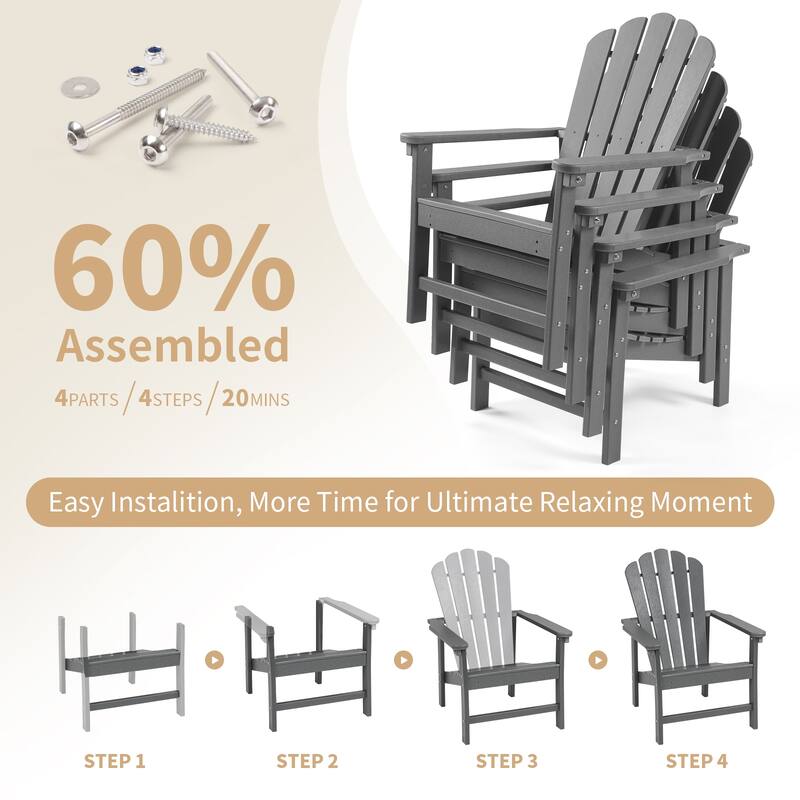 60%
Assembled

4PARTS / 4STEPS / 20MINS

Easy Instalition, More Time for Ultimate Relaxing Moment

STEP 1

STEP 2

STEP 3

STEP 4